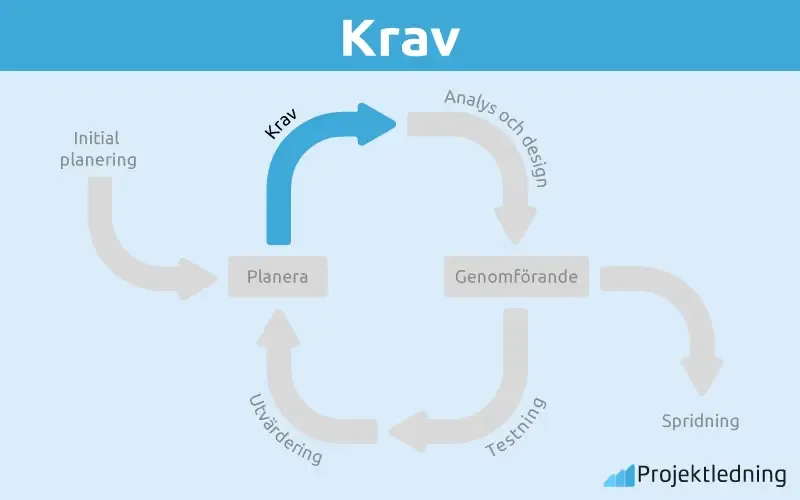 Krav

Initial planering

Krav

Analys och design

Planera

Genomförande

Utvärdering

Testning

Spridning

Projektledning